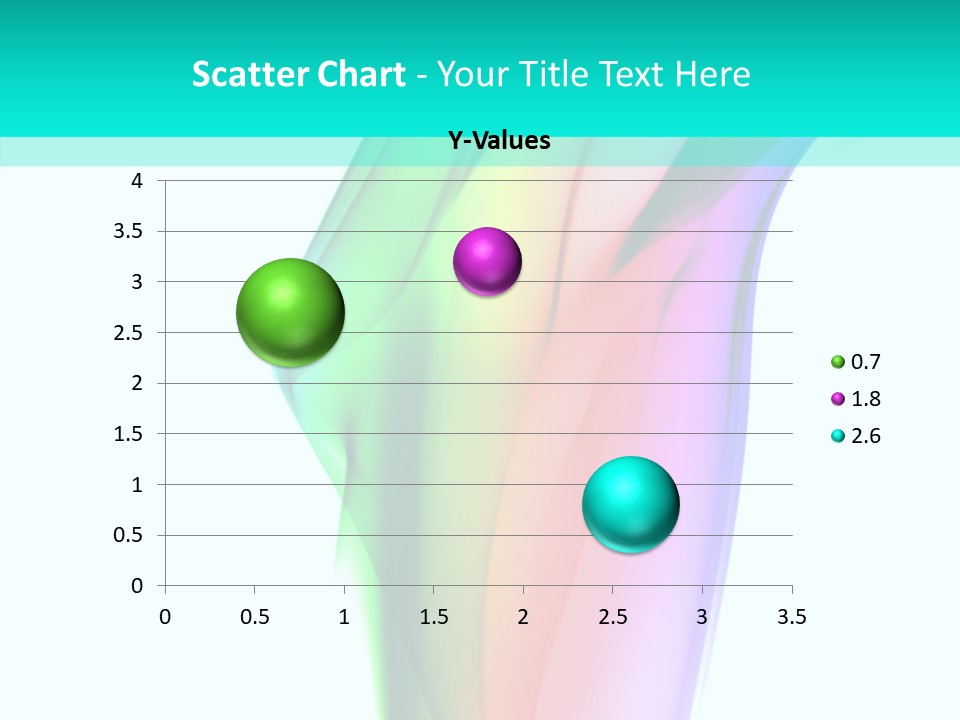 Scatter Chart - Your Title Text Here

Y-Values

4
3.5
3
2.5
2
1.5
1
0.5
0

0 0.5 1 1.5 2 2.5 3 3.5

0.7
1.8
2.6